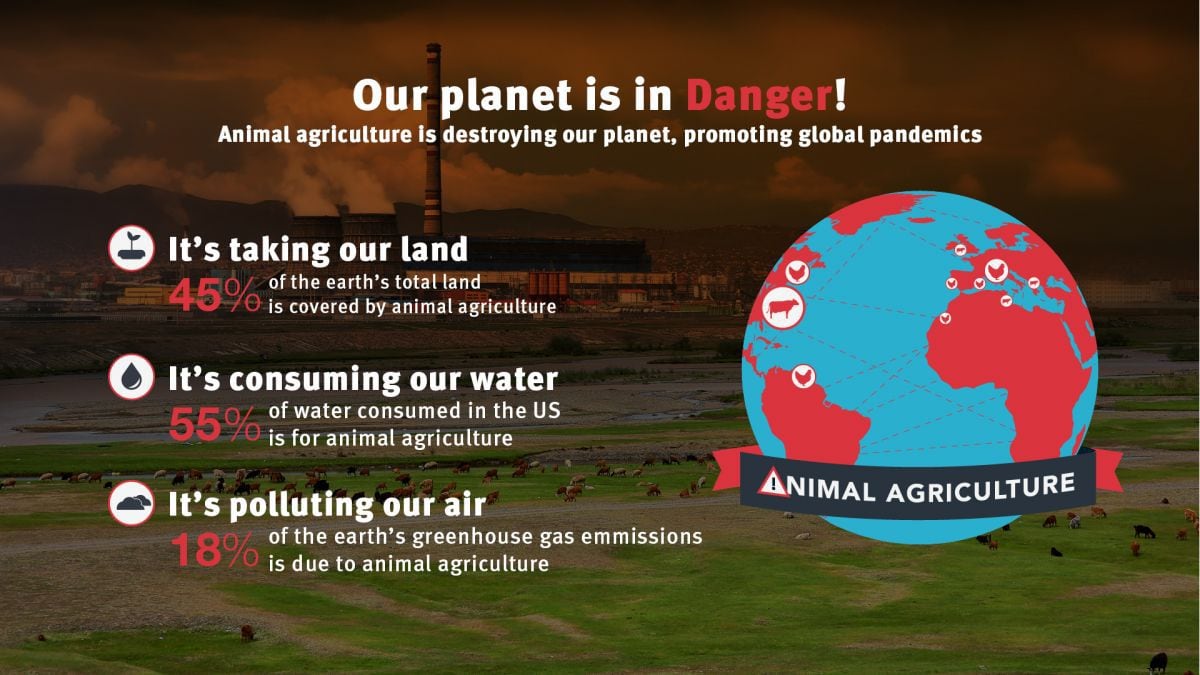 Our planet is in Danger!

Animal agriculture is destroying our planet, promoting global pandemics

It's taking our land

45% of the earth's total land is covered by animal agriculture

It's consuming our water

55% of water consumed in the US is for animal agriculture

It's polluting our air

18% of the earth's greenhouse gas emmissions is due to animal agriculture

ANIMAL AGRICULTURE